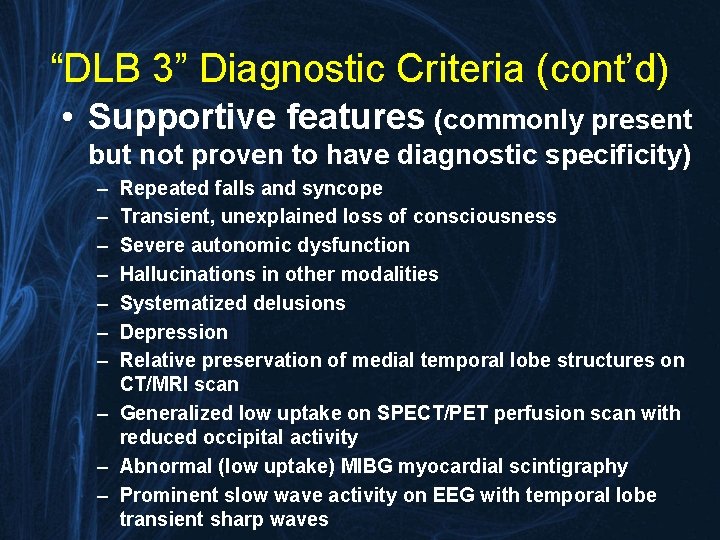 "DLB 3" Diagnostic Criteria (cont'd)

• Supportive features (commonly present but not proven to have diagnostic specificity)

– Repeated falls and syncope
– Transient, unexplained loss of consciousness
– Severe autonomic dysfunction
– Hallucinations in other modalities
– Systematized delusions
– Depression
– Relative preservation of medial temporal lobe structures on CT/MRI scan
– Generalized low uptake on SPECT/PET perfusion scan with reduced occipital activity
– Abnormal (low uptake) MIBG myocardial scintigraphy
– Prominent slow wave activity on EEG with temporal lobe transient sharp waves